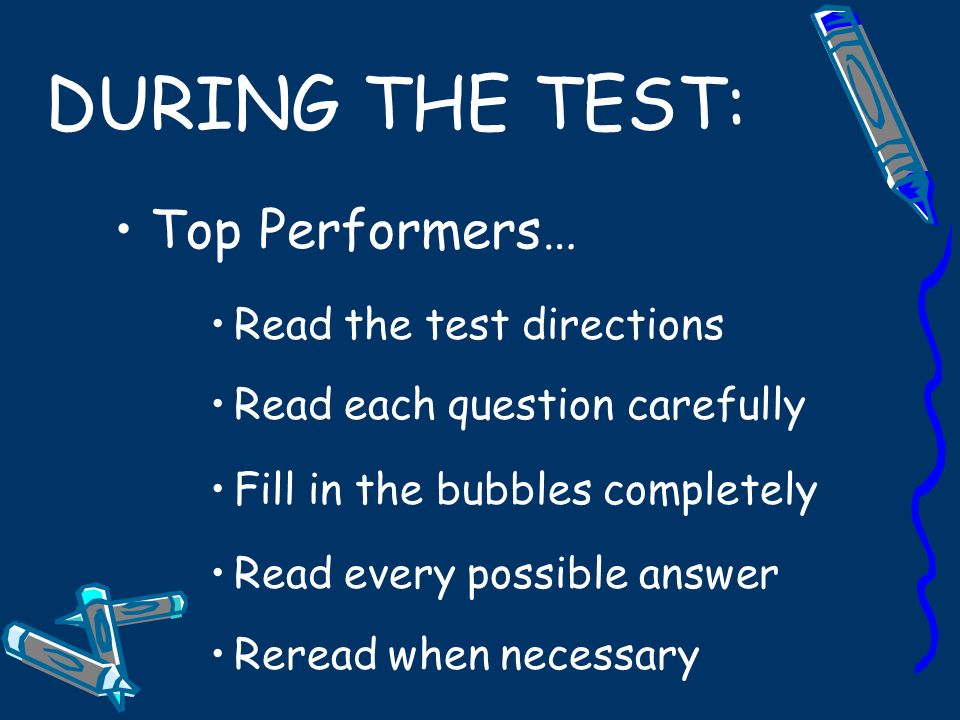 DURING THE TEST:

• Top Performers…

• Read the test directions

• Read each question carefully

• Fill in the bubbles completely

• Read every possible answer

• Reread when necessary